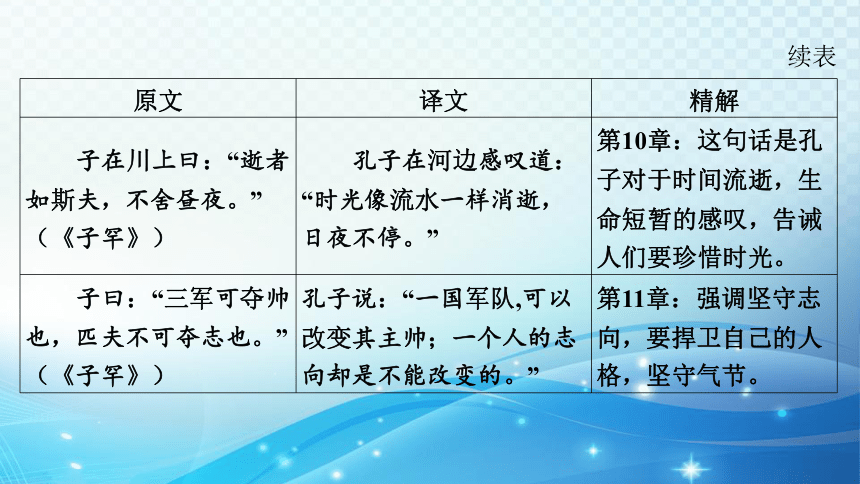 续表

| 原文 | 译文 | 精解 |
|---|---|---|
| 子在川上曰：“逝者如斯夫，不舍昼夜。”（《子罕》） | 孔子在河边感叹道：“时光像流水一样消逝，日夜不停。” | 第10章：这句话是孔子对于时间流逝，生命短暂的感叹，告诫人们要珍惜时光。 |
| 子曰：“三军可夺帅也，匹夫不可夺志也。”（《子罕》） | 孔子说：“一国军队,可以改变其主帅；一个人的志向却是不能改变的。” | 第11章：强调坚守志向，要捍卫自己的人格，坚守气节。 |